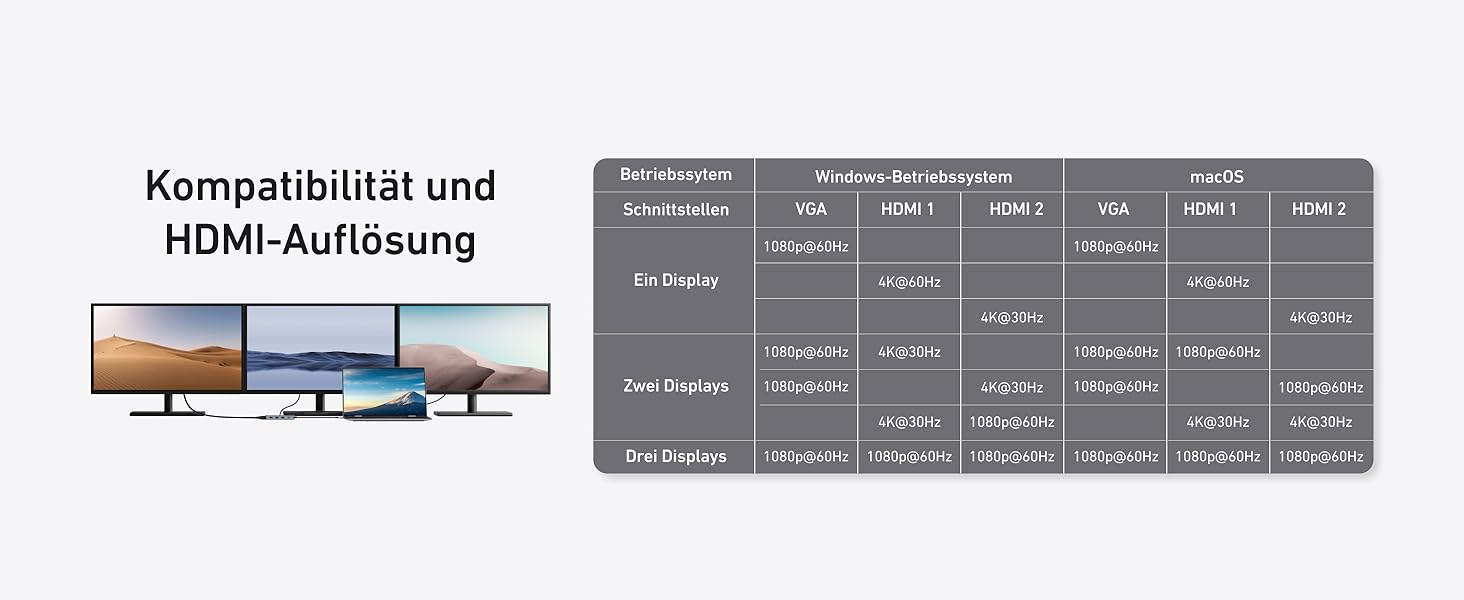 Kompatibilität und HDMI-Auflösung

| Betriebssytem | Windows-Betriebssystem | | | macOS | | |
|---|---|---|---|---|---|---|
| Schnittstellen | VGA | HDMI 1 | HDMI 2 | VGA | HDMI 1 | HDMI 2 |
| Ein Display | 1080p@60Hz | | | 1080p@60Hz | | |
| | | 4K@60Hz | | | 4K@60Hz | |
| | | | 4K@30Hz | | | 4K@30Hz |
| Zwei Displays | 1080p@60Hz | 4K@30Hz | | 1080p@60Hz | 1080p@60Hz | |
| | 1080p@60Hz | | 4K@30Hz | 1080p@60Hz | | 1080p@60Hz |
| | | 4K@30Hz | 1080p@60Hz | | 4K@30Hz | 4K@30Hz |
| Drei Displays | 1080p@60Hz | 1080p@60Hz | 1080p@60Hz | 1080p@60Hz | 1080p@60Hz | 1080p@60Hz |